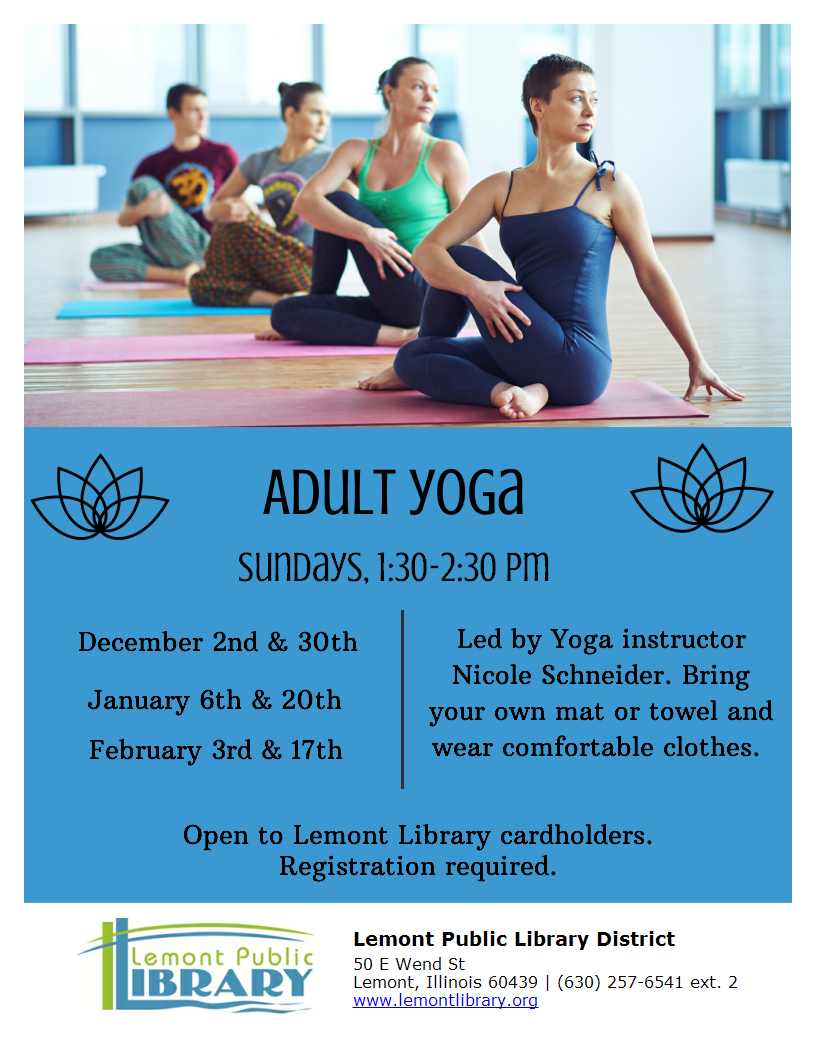 ADULT YOGA

SUNDAYS, 1:30-2:30 PM

December 2nd & 30th

January 6th & 20th

February 3rd & 17th

Led by Yoga instructor Nicole Schneider. Bring your own mat or towel and wear comfortable clothes.

Open to Lemont Library cardholders. Registration required.

Lemont Public LIBRARY

Lemont Public Library District
50 E Wend St
Lemont, Illinois 60439 | (630) 257-6541 ext. 2
www.lemontlibrary.org